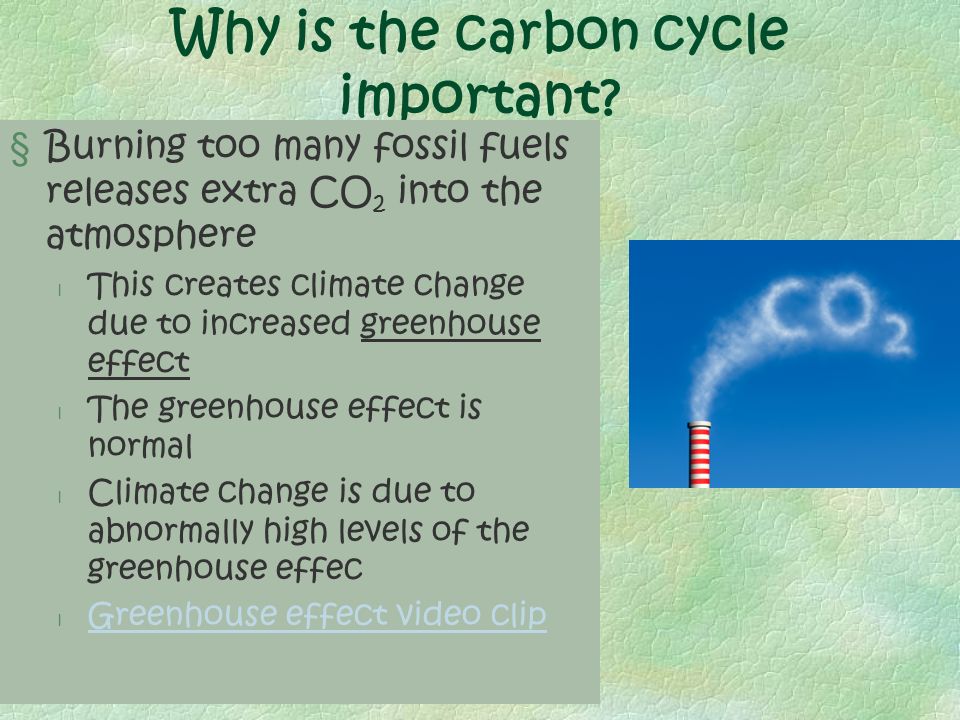 Why is the carbon cycle important?

§ Burning too many fossil fuels releases extra $CO_2$ into the atmosphere

l This creates climate change due to increased greenhouse effect

l The greenhouse effect is normal

l Climate change is due to abnormally high levels of the greenhouse effec

l Greenhouse effect video clip

$CO_2$